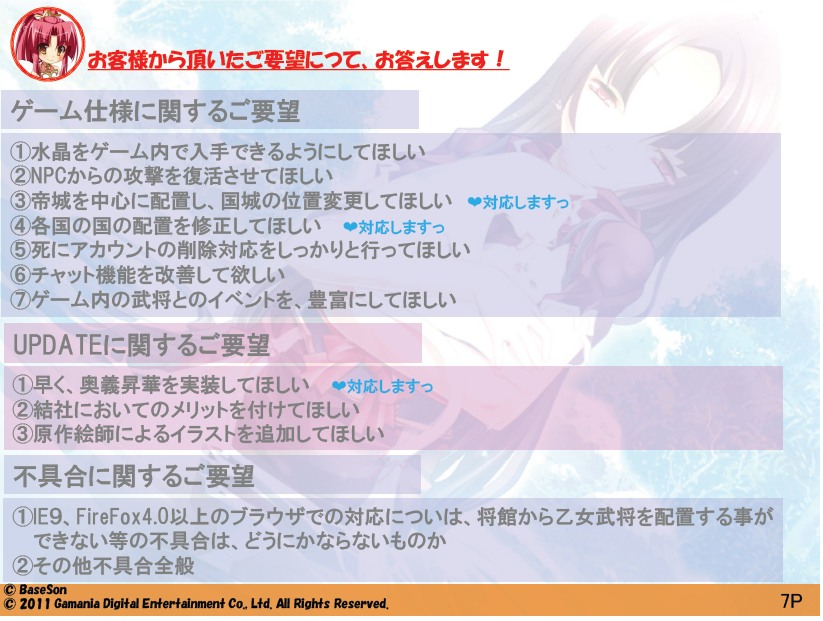 お客様から頂いたご要望につて、お答えします！

ゲーム仕様に関するご要望

①水晶をゲーム内で入手できるようにしてほしい
②NPCからの攻撃を復活させてほしい
③帝城を中心に配置し、国城の位置変更してほしい ❤対応しますっ
④各国の国の配置を修正してほしい ❤対応しますっ
⑤死にアカウントの削除対応をしっかりと行ってほしい
⑥チャット機能を改善して欲しい
⑦ゲーム内の武将とのイベントを、豊富にしてほしい

UPDATEに関するご要望

①早く、奥義昇華を実装してほしい ❤対応しますっ
②結社においてのメリットを付けてほしい
③原作絵師によるイラストを追加してほしい

不具合に関するご要望

①IE9、FireFox4.0以上のブラウザでの対応についは、将館から乙女武将を配置する事ができない等の不具合は、どうにかならないものか
②その他不具合全般

© BaseSon
© 2011 Gamania Digital Entertainment Co., Ltd. All Rights Reserved.

7P